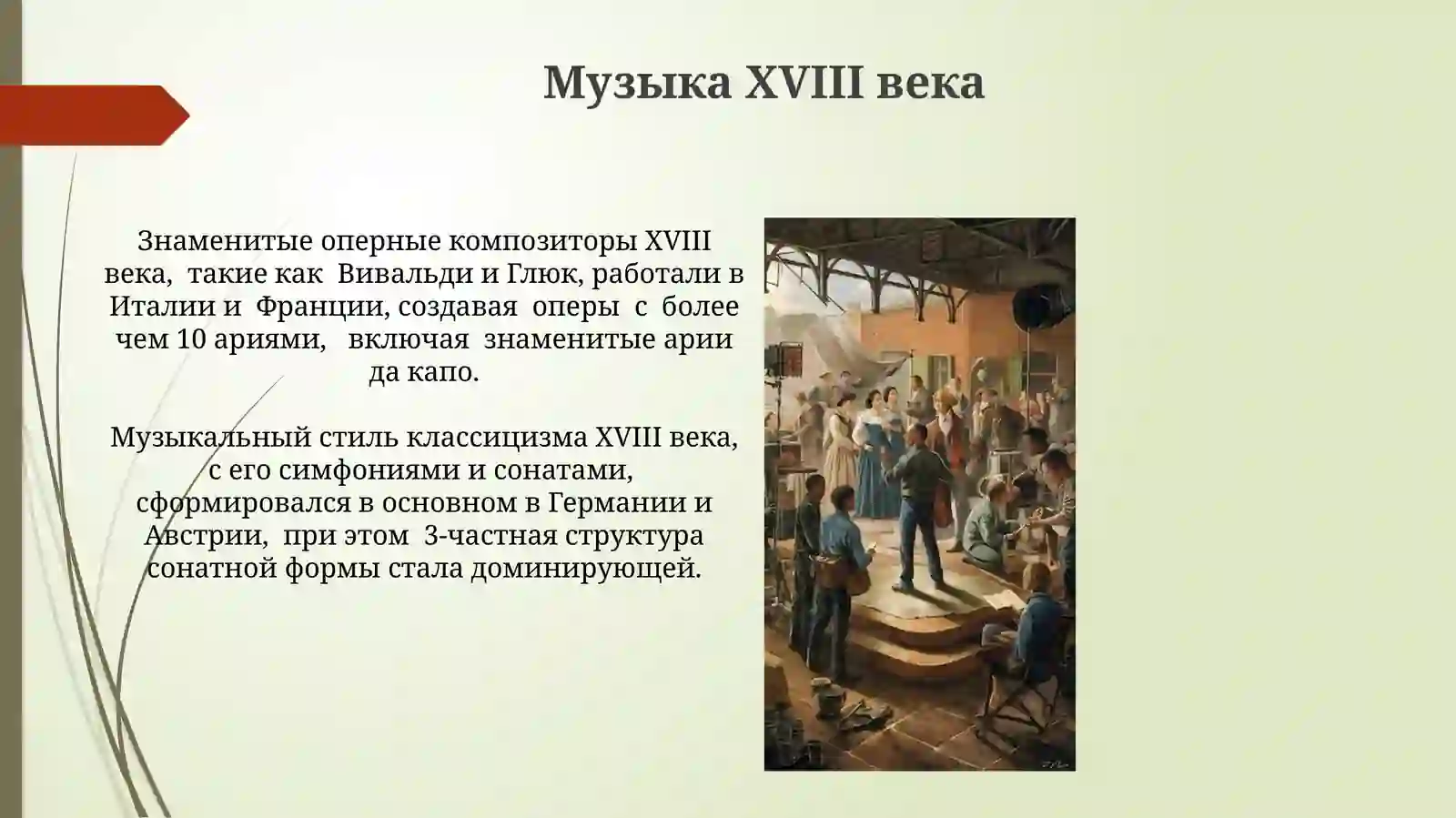 Музыка XVIII века

Знаменитые оперные композиторы XVIII века, такие как Вивальди и Глюк, работали в Италии и Франции, создавая оперы с более чем 10 ариями, включая знаменитые арии да капо.

Музыкальный стиль классицизма XVIII века, с его симфониями и сонатами, сформировался в основном в Германии и Австрии, при этом 3-частная структура сонатной формы стала доминирующей.